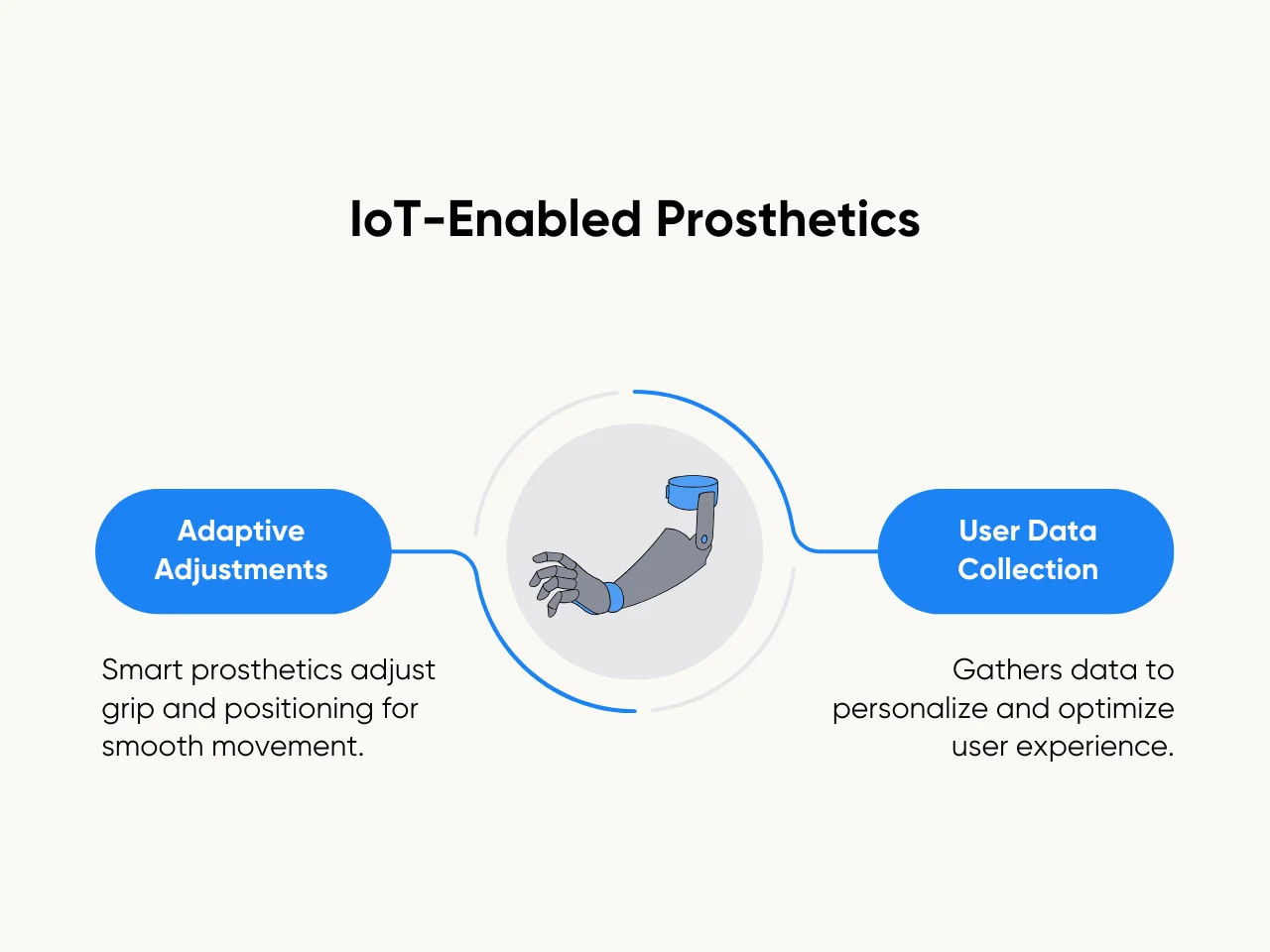 IoT-Enabled Prosthetics

Adaptive Adjustments

Smart prosthetics adjust grip and positioning for smooth movement.

User Data Collection

Gathers data to personalize and optimize user experience.